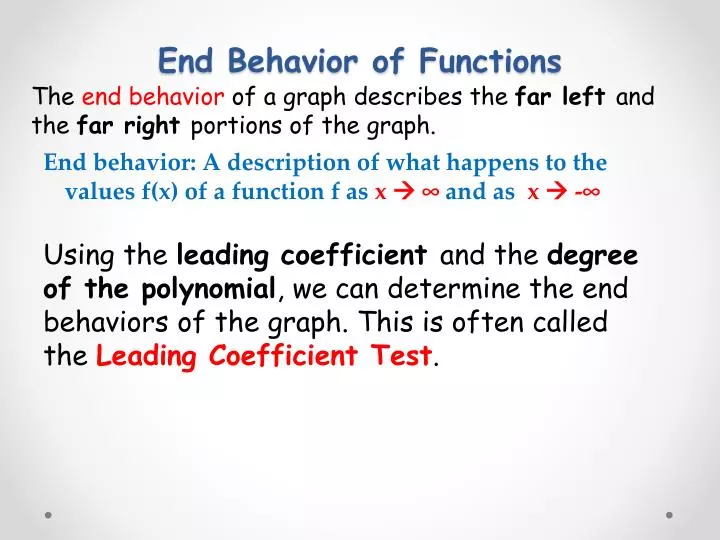 End Behavior of Functions

The end behavior of a graph describes the far left and the far right portions of the graph.

End behavior: A description of what happens to the values f(x) of a function f as $x \rightarrow \infty$ and as $x \rightarrow -\infty$

Using the leading coefficient and the degree of the polynomial, we can determine the end behaviors of the graph. This is often called the Leading Coefficient Test.